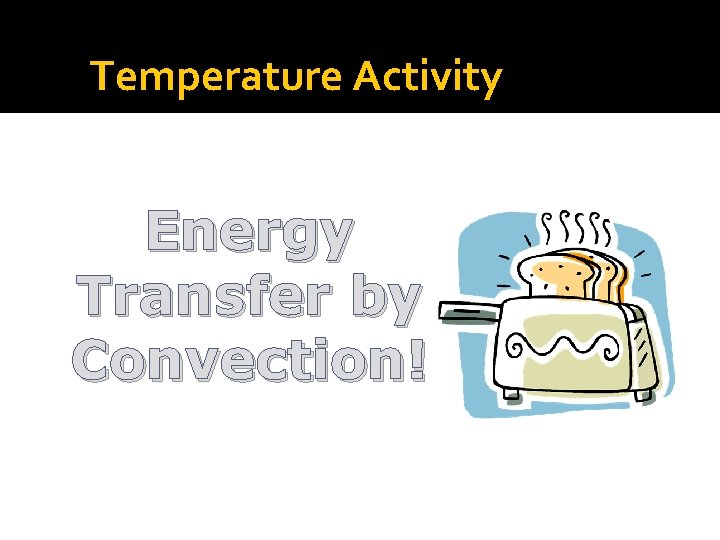 Temperature Activity

Energy Transfer by Convection!